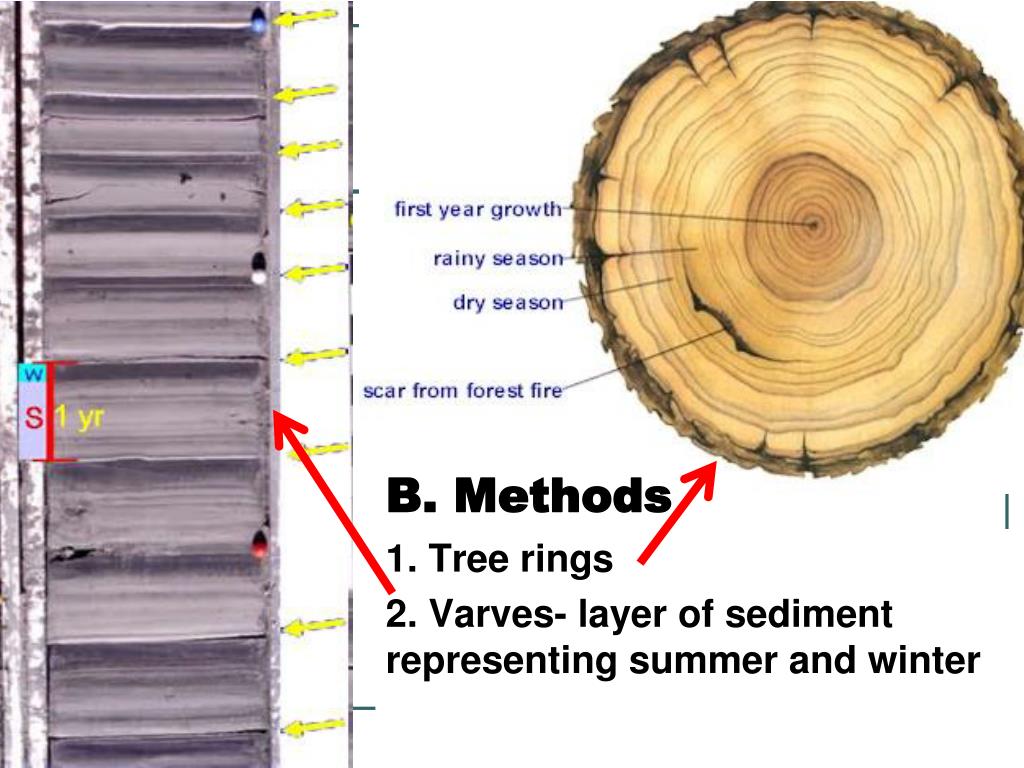 W
S
1 yr

first year growth
rainy season
dry season
scar from forest fire

B. Methods

1. Tree rings

2. Varves- layer of sediment representing summer and winter